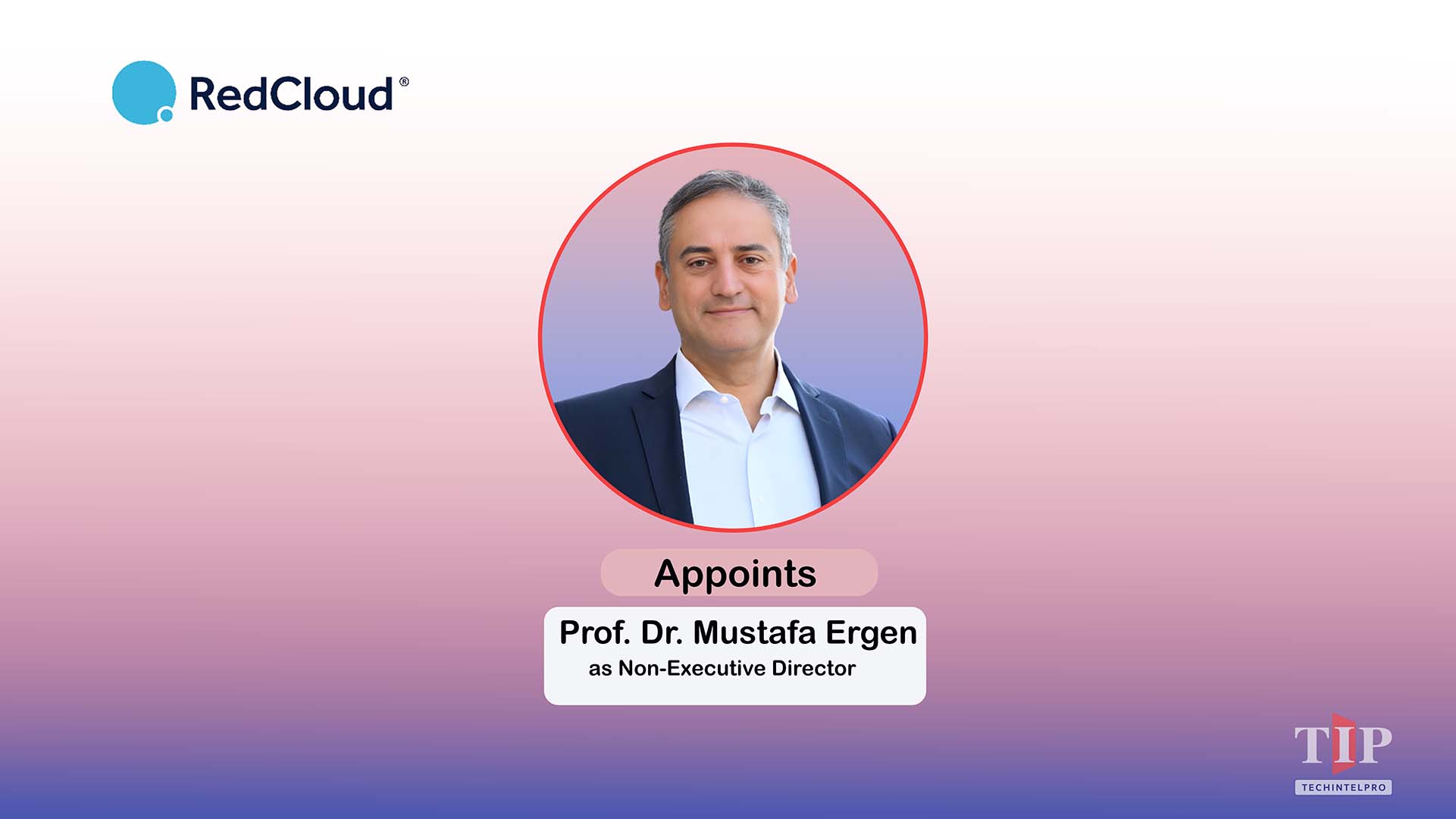 RedCloud®

Appoints

Prof. Dr. Mustafa Ergen
as Non-Executive Director

TIP
TECHINTELPRO